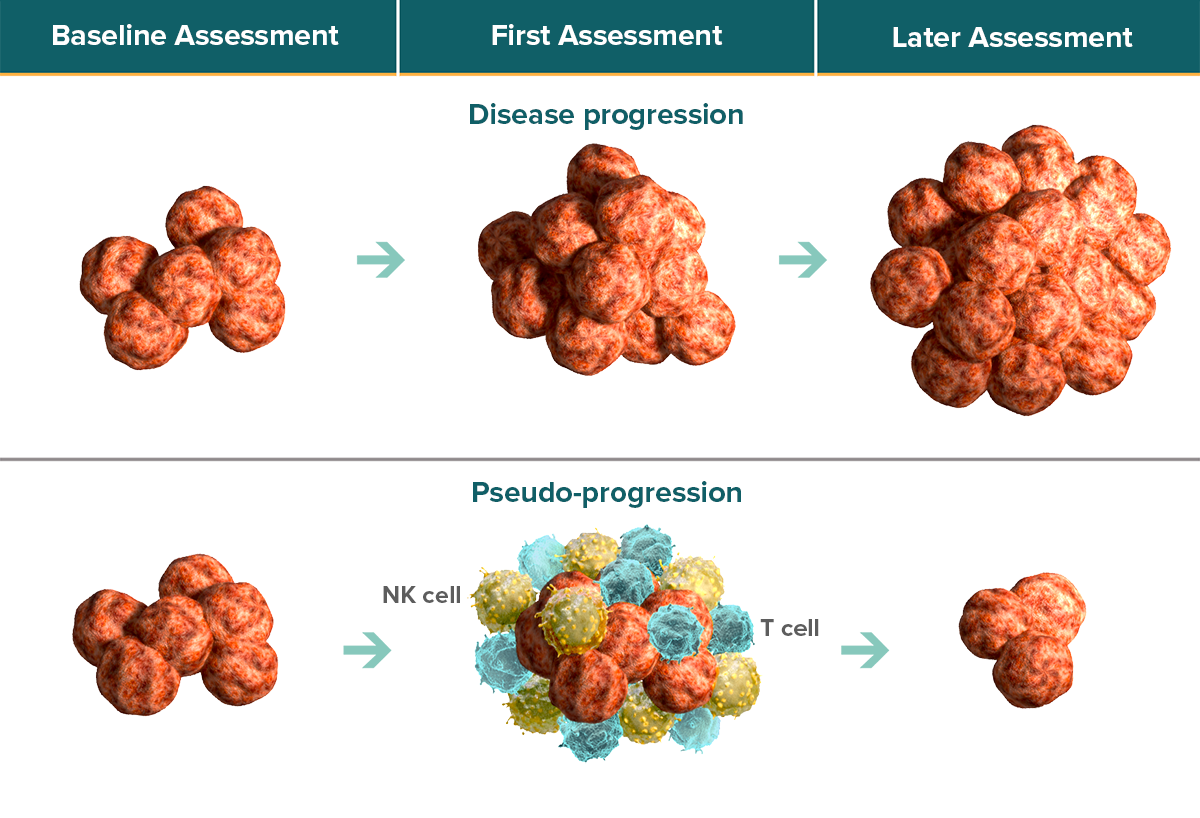 Baseline Assessment

First Assessment

Later Assessment

Disease progression

Pseudo-progression

NK cell

T cell